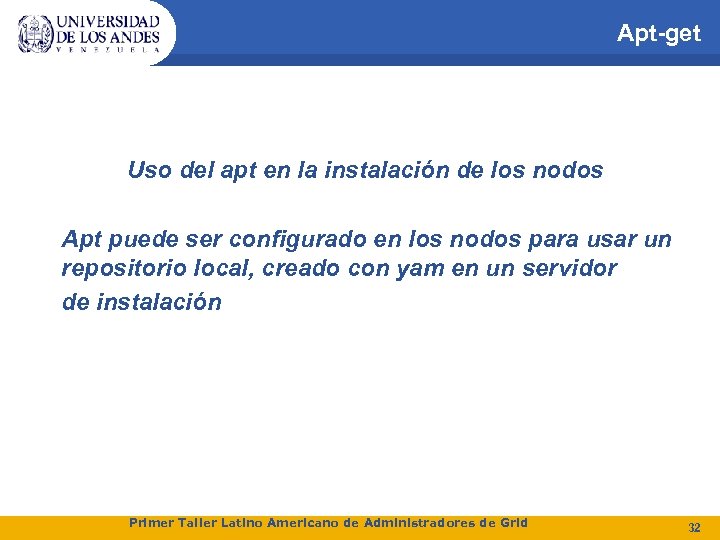 UNIVERSIDAD
DE LOS ANDES
VENEZUELA

Apt-get

Uso del apt en la instalación de los nodos

Apt puede ser configurado en los nodos para usar un repositorio local, creado con yam en un servidor de instalación

Primer Taller Latino Americano de Administradores de Grid

32